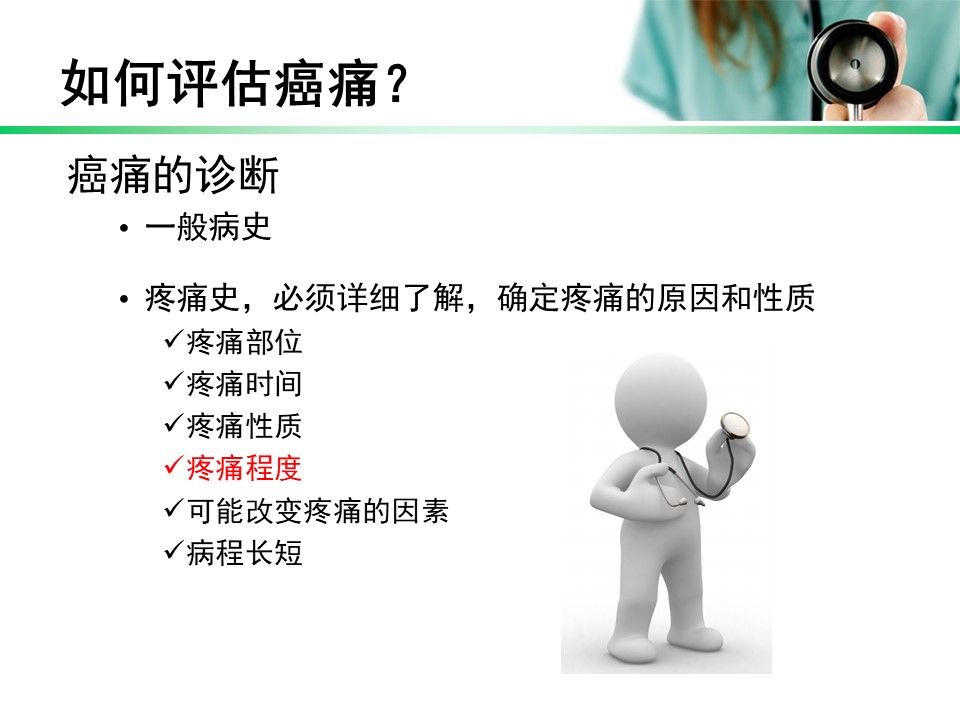 如何评估癌痛？

癌痛的诊断

• 一般病史

• 疼痛史，必须详细了解，确定疼痛的原因和性质

✓疼痛部位
✓疼痛时间
✓疼痛性质
✓疼痛程度
✓可能改变疼痛的因素
✓病程长短